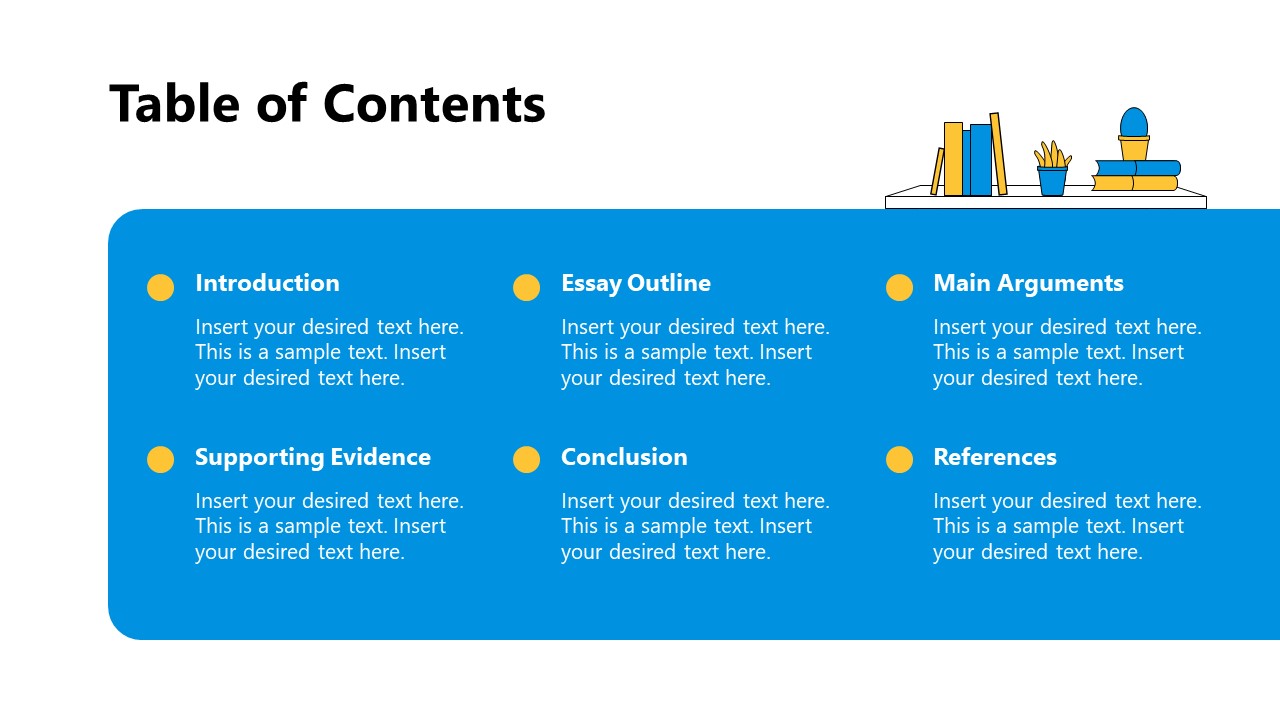 Table of Contents

Introduction

Insert your desired text here. This is a sample text. Insert your desired text here.

Essay Outline

Insert your desired text here. This is a sample text. Insert your desired text here.

Main Arguments

Insert your desired text here. This is a sample text. Insert your desired text here.

Supporting Evidence

Insert your desired text here. This is a sample text. Insert your desired text here.

Conclusion

Insert your desired text here. This is a sample text. Insert your desired text here.

References

Insert your desired text here. This is a sample text. Insert your desired text here.